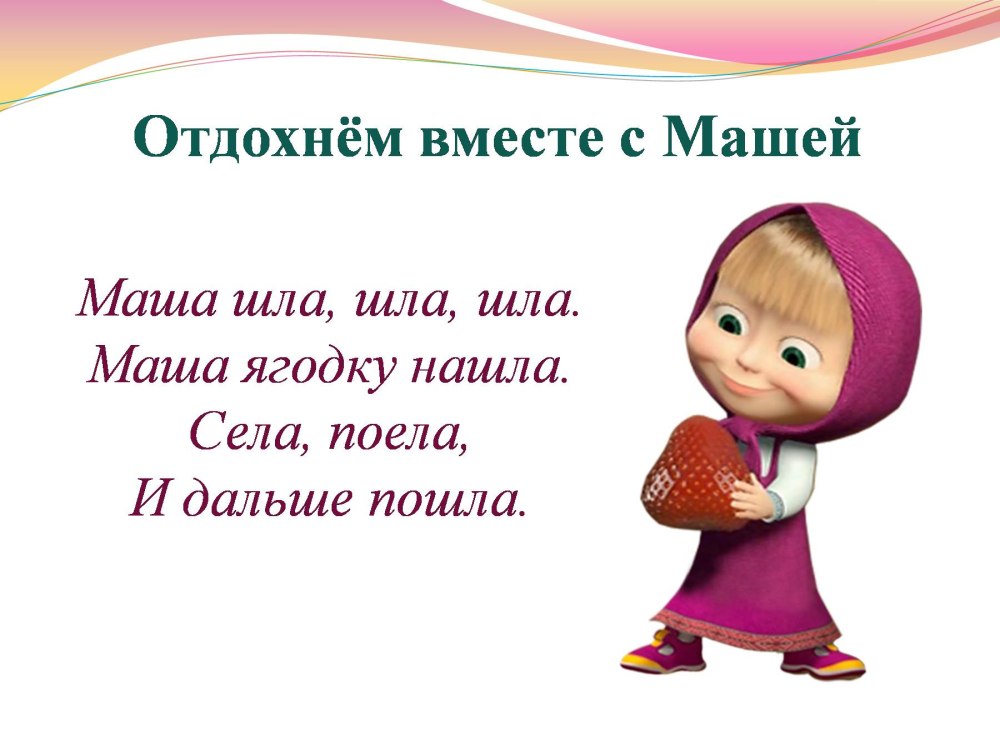 Отдохнём вместе с Машей

Маша шла, шла, шла.
Маша ягодку нашла.
Села, поела,
И дальше пошла.